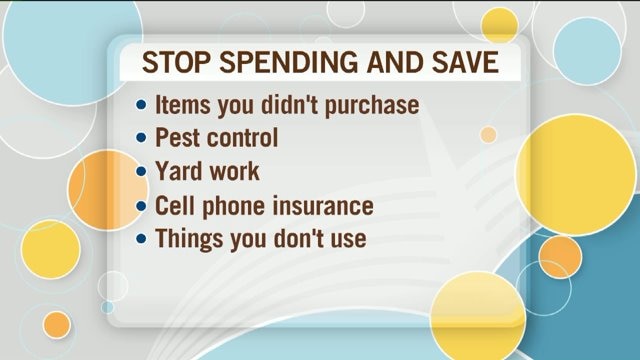 STOP SPENDING AND SAVE

• Items you didn't purchase
• Pest control
• Yard work
• Cell phone insurance
• Things you don't use